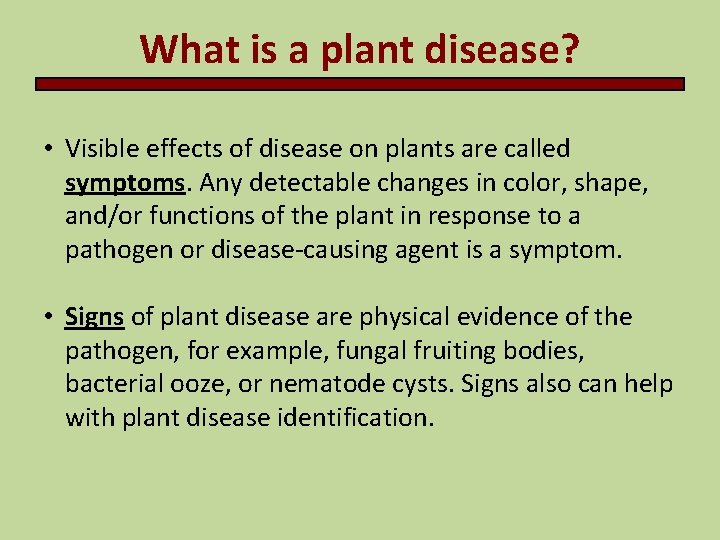 What is a plant disease?

• Visible effects of disease on plants are called symptoms. Any detectable changes in color, shape, and/or functions of the plant in response to a pathogen or disease-causing agent is a symptom.

• Signs of plant disease are physical evidence of the pathogen, for example, fungal fruiting bodies, bacterial ooze, or nematode cysts. Signs also can help with plant disease identification.